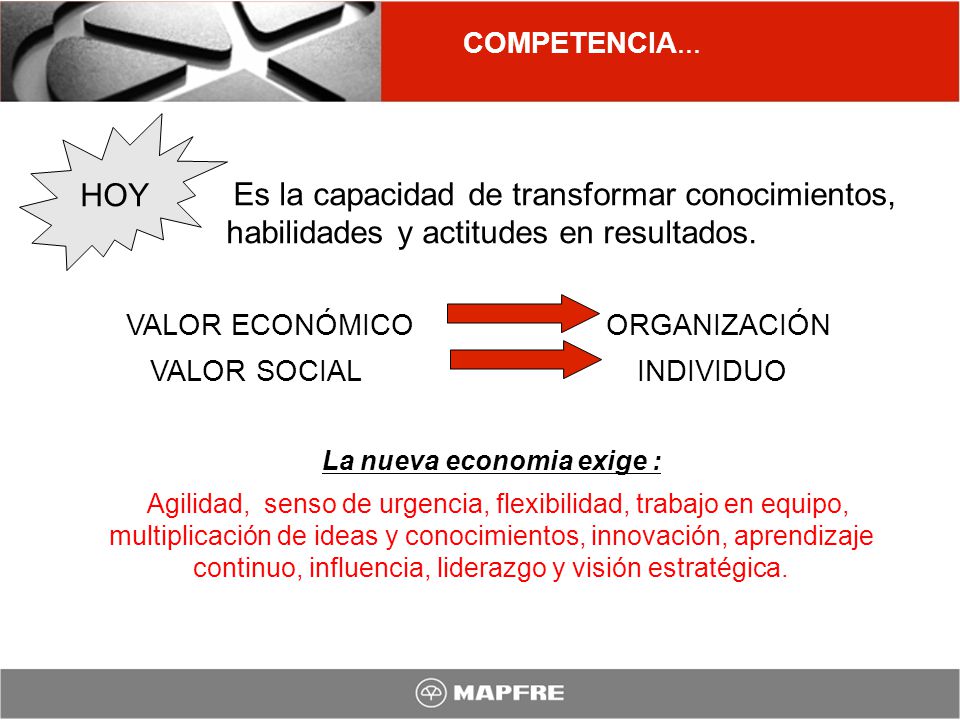 COMPETENCIA...

HOY

Es la capacidad de transformar conocimientos, habilidades y actitudes en resultados.

VALOR ECONÓMICO ORGANIZACIÓN
VALOR SOCIAL INDIVIDUO

La nueva economia exige :

Agilidad, senso de urgencia, flexibilidad, trabajo en equipo, multiplicación de ideas y conocimientos, innovación, aprendizaje continuo, influencia, liderazgo y visión estratégica.

MAPFRE